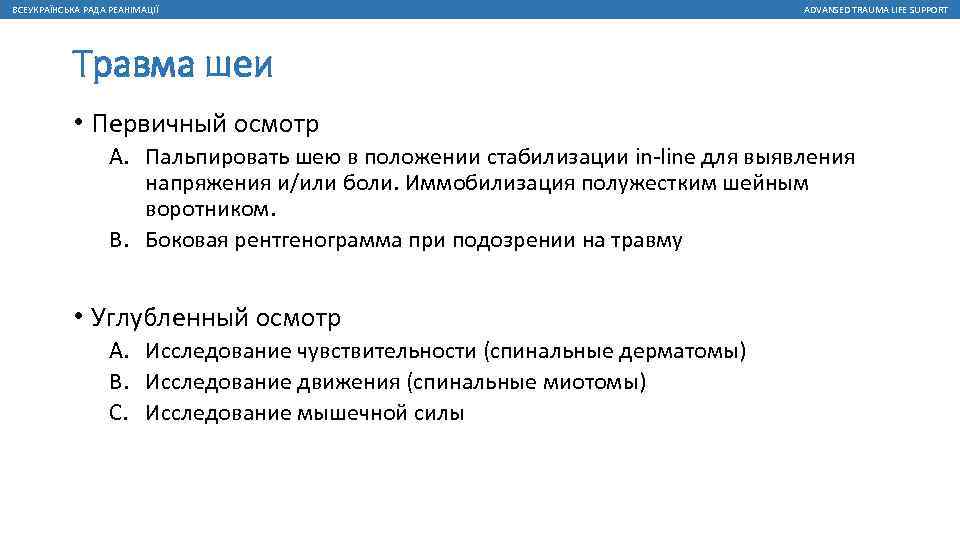 ВСЕУКРАЇНСЬКА РАДА РЕАНІМАЦІЇ

ADVANSED TRAUMA LIFE SUPPORT

Травма шеи

• Первичный осмотр

A. Пальпировать шею в положении стабилизации in-line для выявления напряжения и/или боли. Иммобилизация полужестким шейным воротником.

B. Боковая рентгенограмма при подозрении на травму

• Углубленный осмотр

A. Исследование чувствительности (спинальные дерматомы)

B. Исследование движения (спинальные миотомы)

C. Исследование мышечной силы